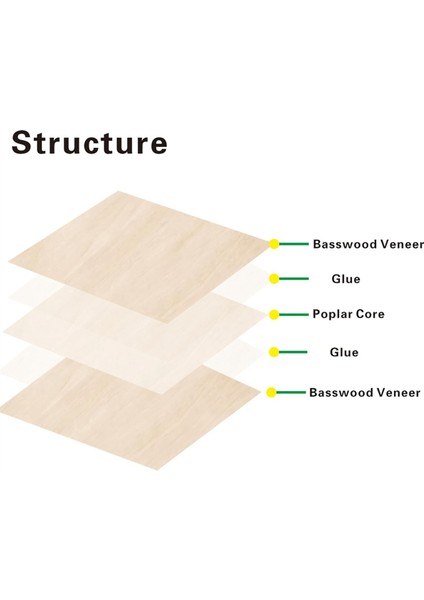 Structure

Basswood Veneer

Glue

Poplar Core

Glue

Basswood Veneer